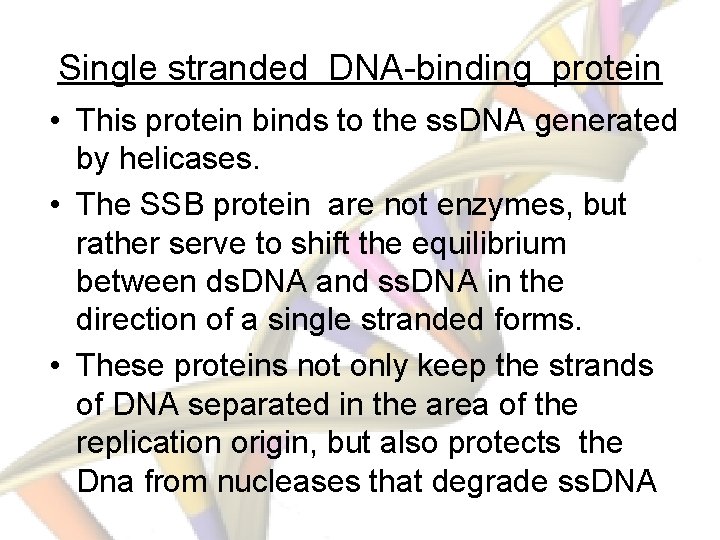 Single stranded DNA-binding protein

• This protein binds to the ssDNA generated by helicases.

• The SSB protein are not enzymes, but rather serve to shift the equilibrium between dsDNA and ssDNA in the direction of a single stranded forms.

• These proteins not only keep the strands of DNA separated in the area of the replication origin, but also protects the Dna from nucleases that degrade ssDNA